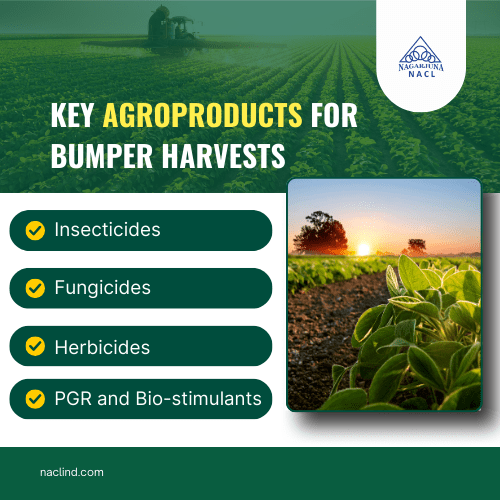 NAGARJUNA
NACL

KEY AGROPRODUCTS FOR BUMPER HARVESTS

Insecticides

Fungicides

Herbicides

PGR and Bio-stimulants

naclind.com